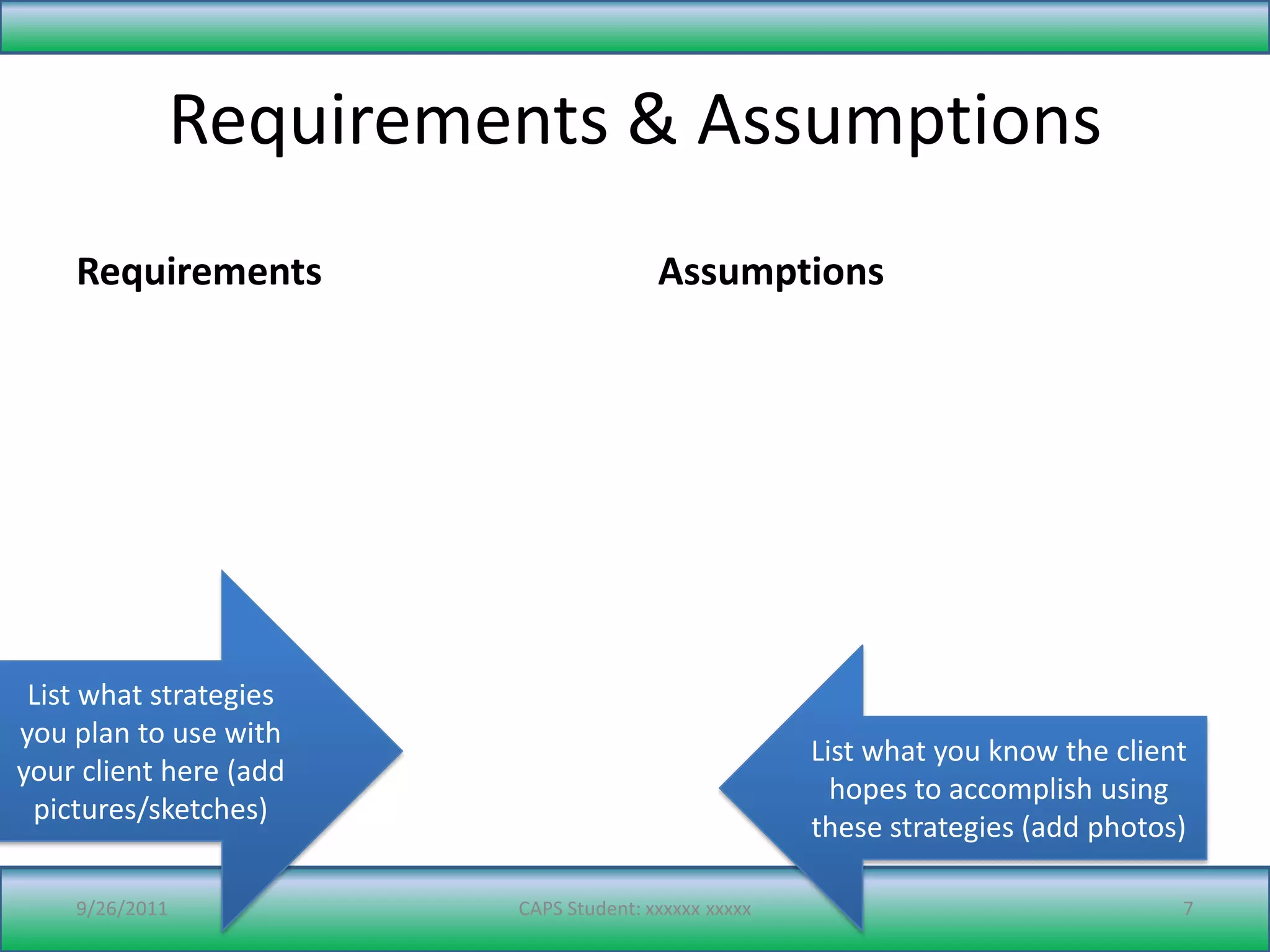 Requirements & Assumptions

Requirements

Assumptions

List what strategies you plan to use with your client here (add pictures/sketches)

List what you know the client hopes to accomplish using these strategies (add photos)

9/26/2011

CAPS Student: xxxxxx xxxxx

7